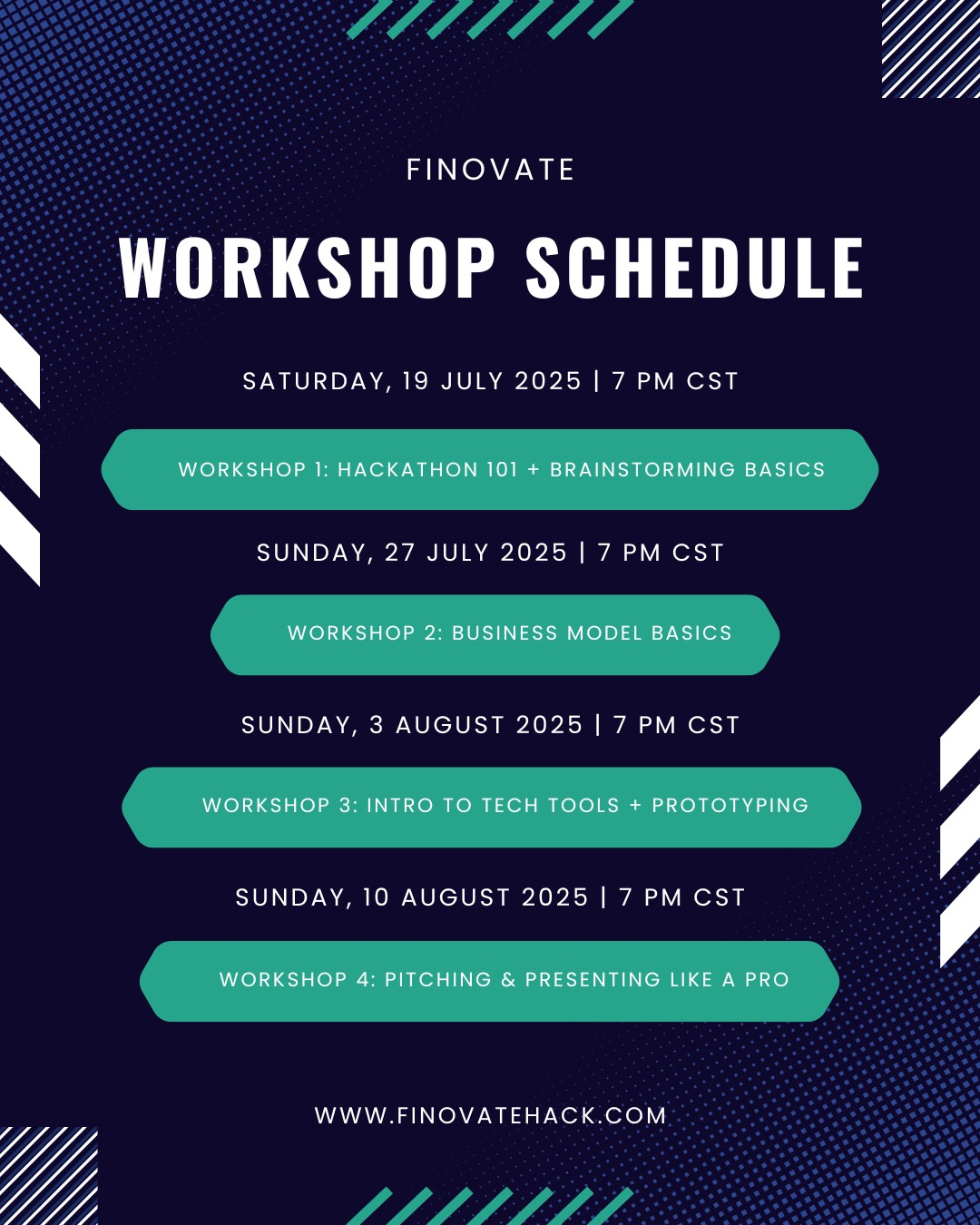 FINOVATE

WORKSHOP SCHEDULE

SATURDAY, 19 JULY 2025 | 7 PM CST

WORKSHOP 1: HACKATHON 101 + BRAINSTORMING BASICS

SUNDAY, 27 JULY 2025 | 7 PM CST

WORKSHOP 2: BUSINESS MODEL BASICS

SUNDAY, 3 AUGUST 2025 | 7 PM CST

WORKSHOP 3: INTRO TO TECH TOOLS + PROTOTYPING

SUNDAY, 10 AUGUST 2025 | 7 PM CST

WORKSHOP 4: PITCHING & PRESENTING LIKE A PRO

WWW.FINOVATEHACK.COM